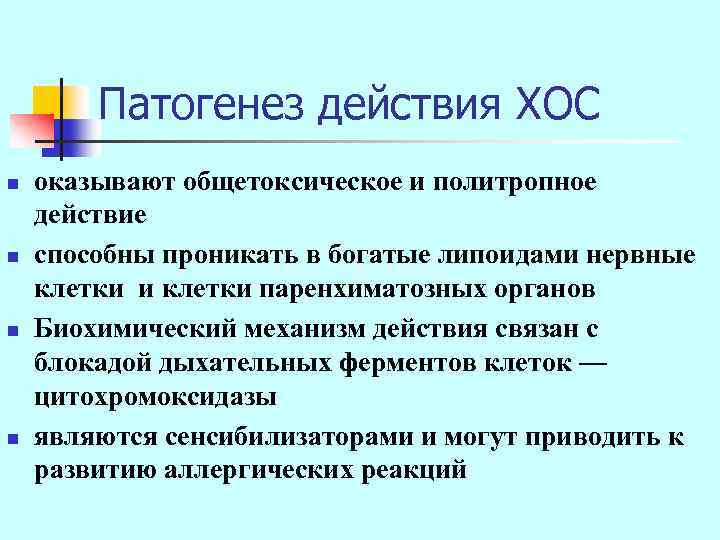 Патогенез действия ХОС

оказывают общетоксическое и политропное действие

способны проникать в богатые липоидами нервные клетки и клетки паренхиматозных органов

Биохимический механизм действия связан с блокадой дыхательных ферментов клеток — цитохромоксидазы

являются сенсибилизаторами и могут приводить к развитию аллергических реакций